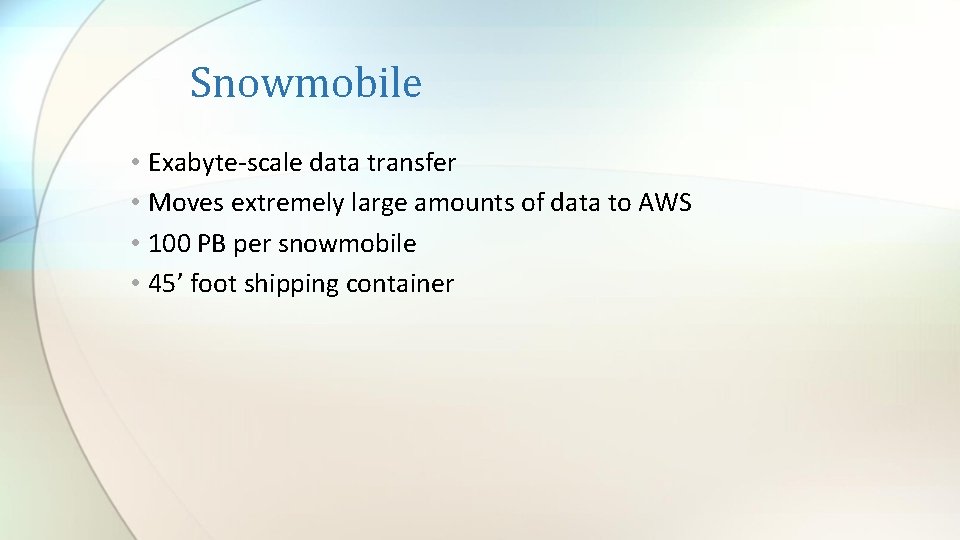 Snowmobile

• Exabyte-scale data transfer
• Moves extremely large amounts of data to AWS
• 100 PB per snowmobile
• 45’ foot shipping container